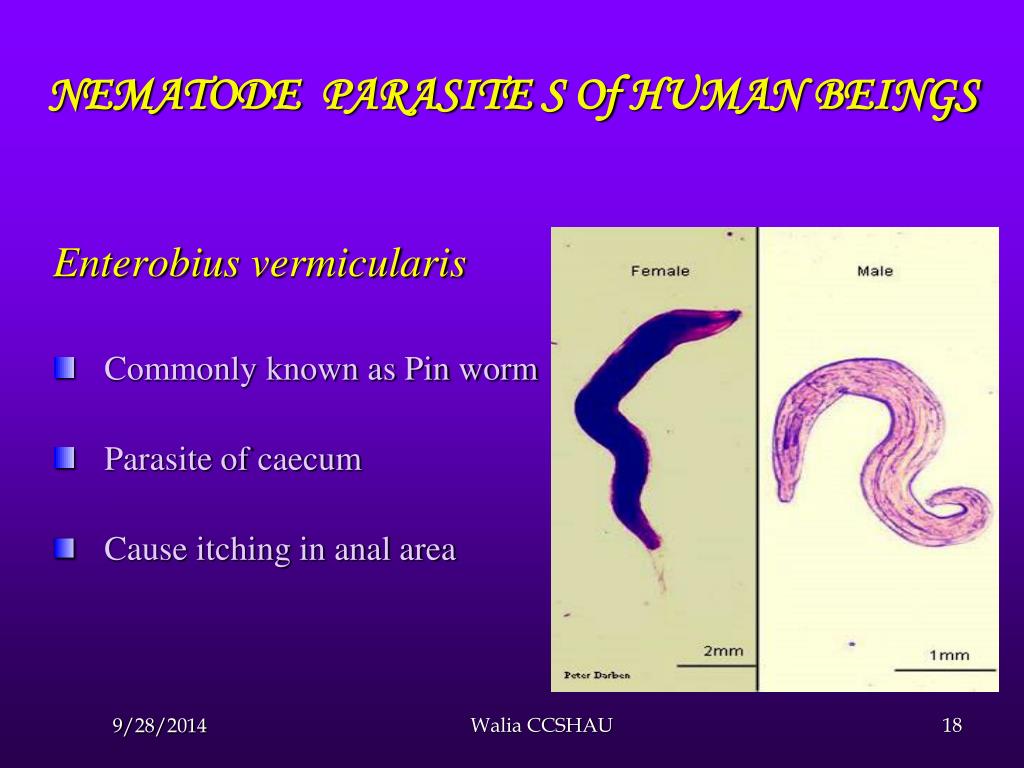 NEMATODE PARASITE S Of HUMAN BEINGS

Enterobius vermicularis

Commonly known as Pin worm

Parasite of caecum

Cause itching in anal area

Female

Male

2mm

1mm

Peter Darben

9/28/2014

Walia CCSHAU

18